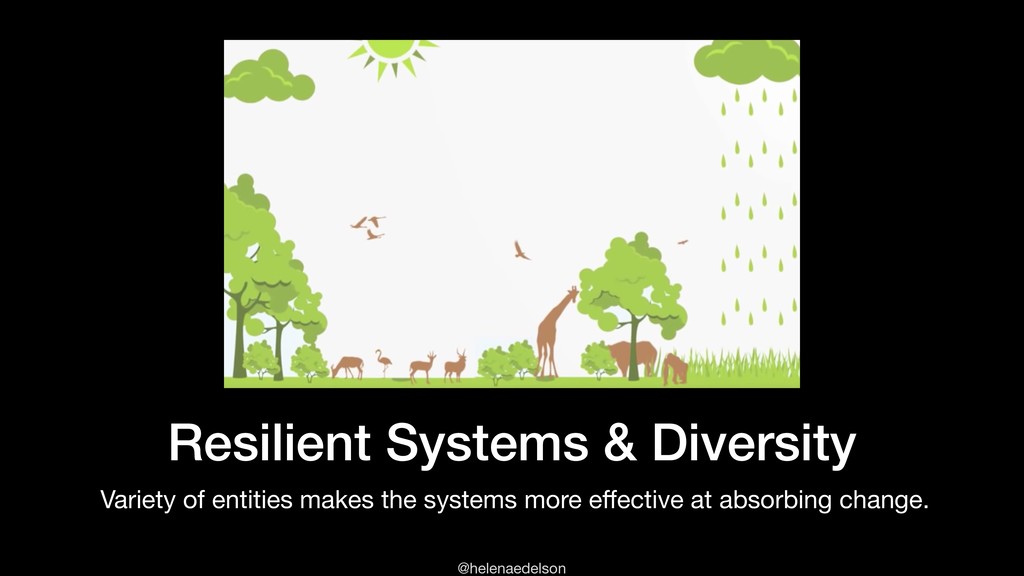 Resilient Systems & Diversity

Variety of entities makes the systems more effective at absorbing change.

@helenaedelson